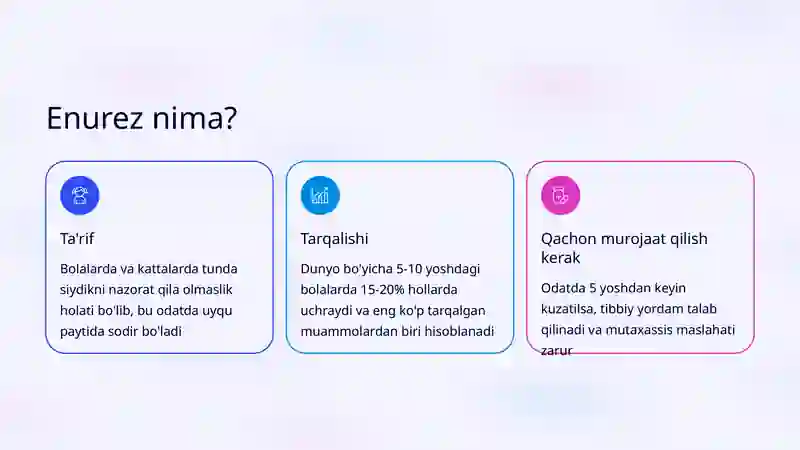 Enurez nima?

Ta'rif

Bolalarda va kattalarda tunda siydikni nazorat qila olmaslik holati bo'lib, bu odatda uyqu paytida sodir bo'ladi

Tarqalishi

Dunyo bo'yicha 5-10 yoshdagi bolalarda 15-20% hollarda uchraydi va eng ko'p tarqalgan muammolardan biri hisoblanadi

Qachon murojaat qilish kerak

Odatda 5 yoshdan keyin kuzatilsa, tibbiy yordam talab qilinadi va mutaxassis maslahati zarur